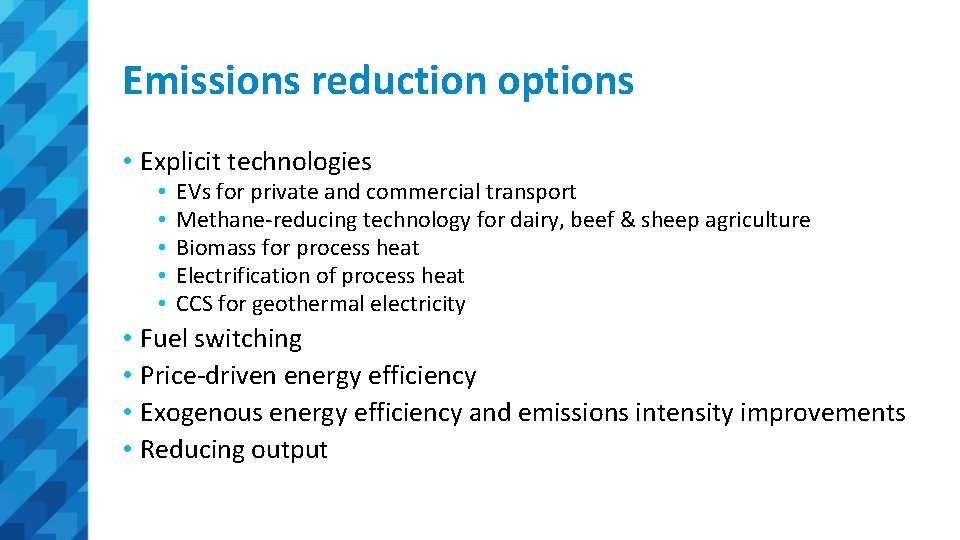 Emissions reduction options

• Explicit technologies
  • EVs for private and commercial transport
  • Methane-reducing technology for dairy, beef & sheep agriculture
  • Biomass for process heat
  • Electrification of process heat
  • CCS for geothermal electricity
• Fuel switching
• Price-driven energy efficiency
• Exogenous energy efficiency and emissions intensity improvements
• Reducing output